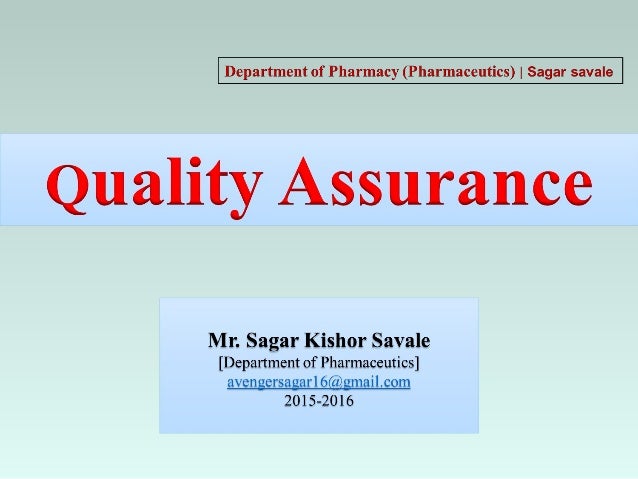 Department of Pharmacy (Pharmaceutics) | Sagar savale

Quality Assurance

Mr. Sagar Kishor Savale
[Department of Pharmaceutics]
avengersagar16@gmail.com
2015-2016